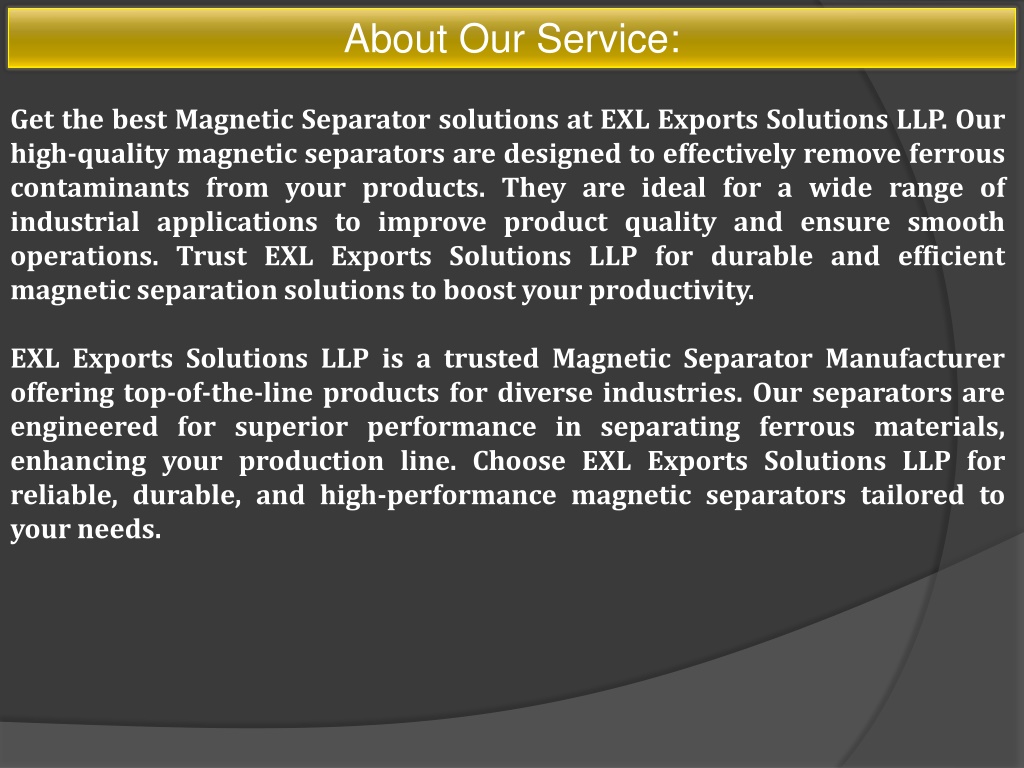 About Our Service:

Get the best Magnetic Separator solutions at EXL Exports Solutions LLP. Our high-quality magnetic separators are designed to effectively remove ferrous contaminants from your products. They are ideal for a wide range of industrial applications to improve product quality and ensure smooth operations. Trust EXL Exports Solutions LLP for durable and efficient magnetic separation solutions to boost your productivity.

EXL Exports Solutions LLP is a trusted Magnetic Separator Manufacturer offering top-of-the-line products for diverse industries. Our separators are engineered for superior performance in separating ferrous materials, enhancing your production line. Choose EXL Exports Solutions LLP for reliable, durable, and high-performance magnetic separators tailored to your needs.